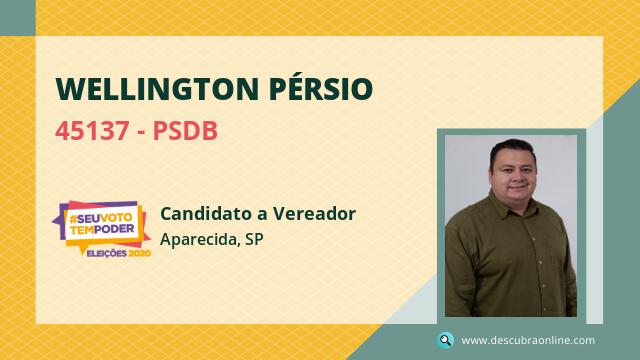 WELLINGTON PÉRSIO

45137 - PSDB

#SEUVOTO TEMPODER
ELEIÇÕES 2020

Candidato a Vereador
Aparecida, SP

www.descubraonline.com